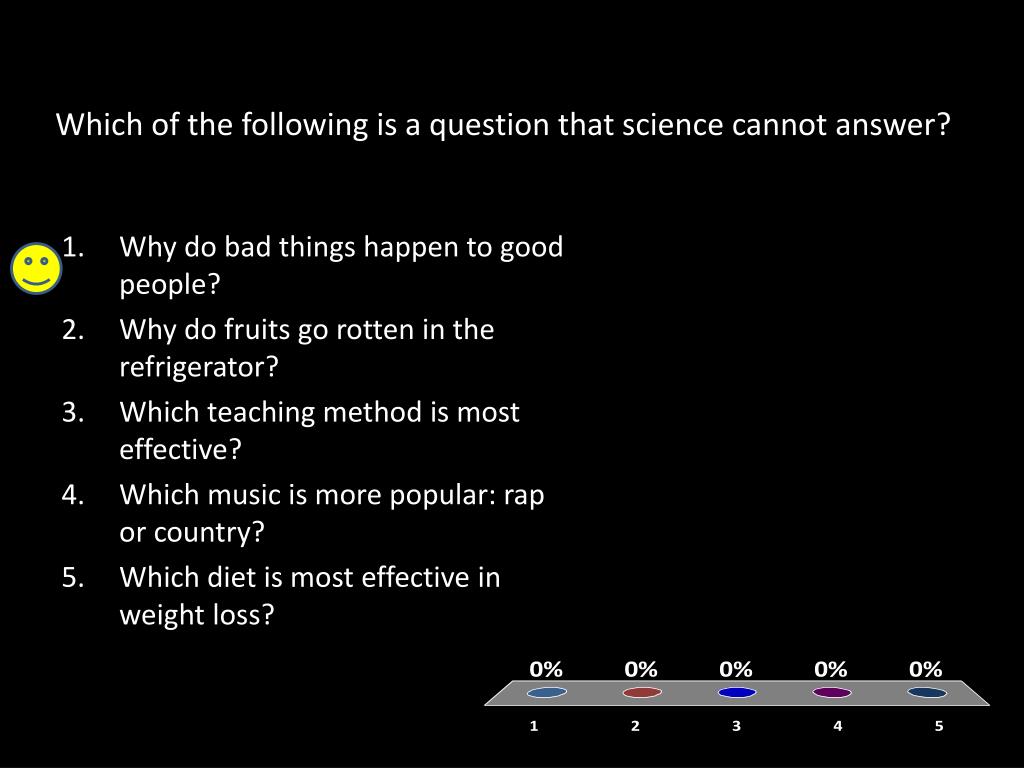 Which of the following is a question that science cannot answer?

1. Why do bad things happen to good people?
2. Why do fruits go rotten in the refrigerator?
3. Which teaching method is most effective?
4. Which music is more popular: rap or country?
5. Which diet is most effective in weight loss?

0% 0% 0% 0% 0%

1 2 3 4 5